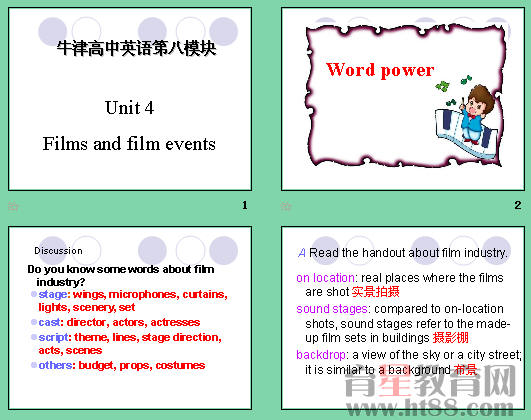 牛津高中英语第八模块

Unit 4

Films and film events

1

Word power

2

Discussion

Do you know some words about film industry?

stage: wings, microphones, curtains, lights, scenery, set

cast: director, actors, actresses

script: theme, lines, stage direction, acts, scenes

others: budget, props, costumes

A Read the handout about film industry.

on location: real places where the films are shot 实景拍摄

sound stages: compared to on-location shots, sound stages refer to the made-up film sets in buildings 摄影棚

backdrop: a view of the sky or a city street; it is similar to a background 布景

育星教育网
www.ht88.com